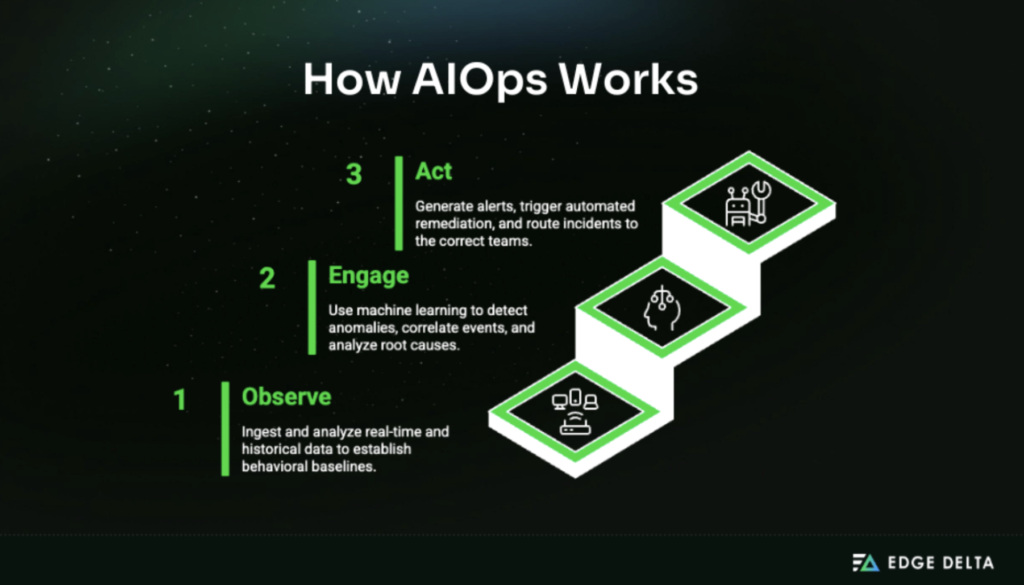 How AIOps Works

3

Act

Generate alerts, trigger automated remediation, and route incidents to the correct teams.

2

Engage

Use machine learning to detect anomalies, correlate events, and analyze root causes.

1

Observe

Ingest and analyze real-time and historical data to establish behavioral baselines.

EDGE DELTA